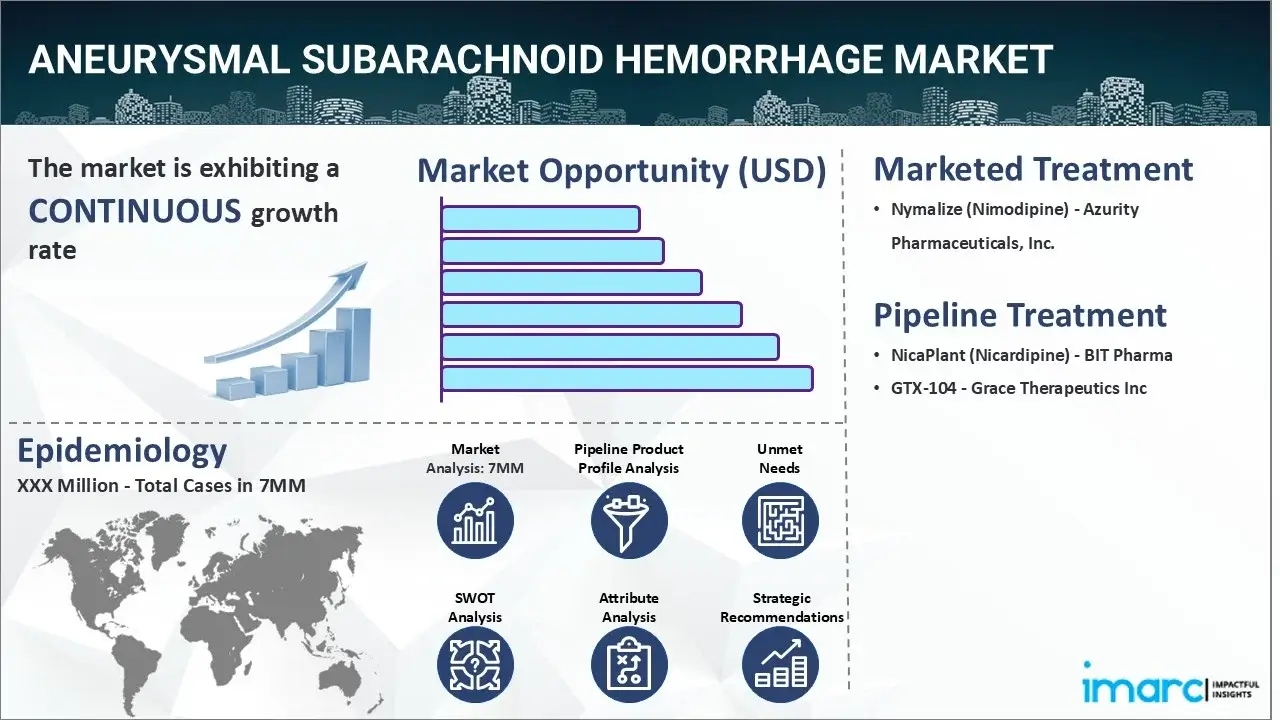 ANEURYSMAL SUBARACHNOID HEMORRHAGE MARKET

The market is exhibiting a CONTINUOUS growth rate

Market Opportunity (USD)

Marketed Treatment

• Nymalize (Nimodipine) - Azurity Pharmaceuticals, Inc.

Pipeline Treatment

• NicaPlant (Nicardipine) - BIT Pharma
• GTX-104 - Grace Therapeutics Inc

Epidemiology

XXX Million - Total Cases in 7MM

Market Analysis: 7MM

Pipeline Product Profile Analysis

Unmet Needs

SWOT Analysis

Attribute Analysis

Strategic Recommendations

imarc IMPACTFUL INSIGHTS